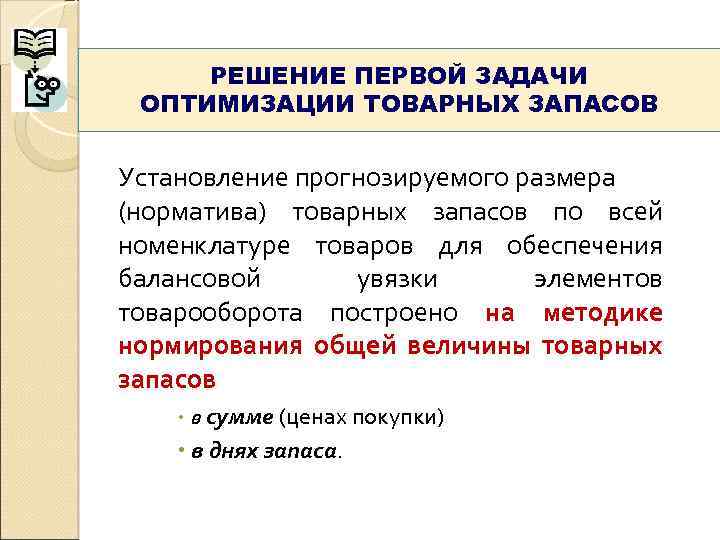 РЕШЕНИЕ ПЕРВОЙ ЗАДАЧИ ОПТИМИЗАЦИИ ТОВАРНЫХ ЗАПАСОВ

Установление прогнозируемого размера (норматива) товарных запасов по всей номенклатуре товаров для обеспечения балансовой увязки элементов товарооборота построено на методике нормирования общей величины товарных запасов

• в сумме (ценах покупки)
• в днях запаса.